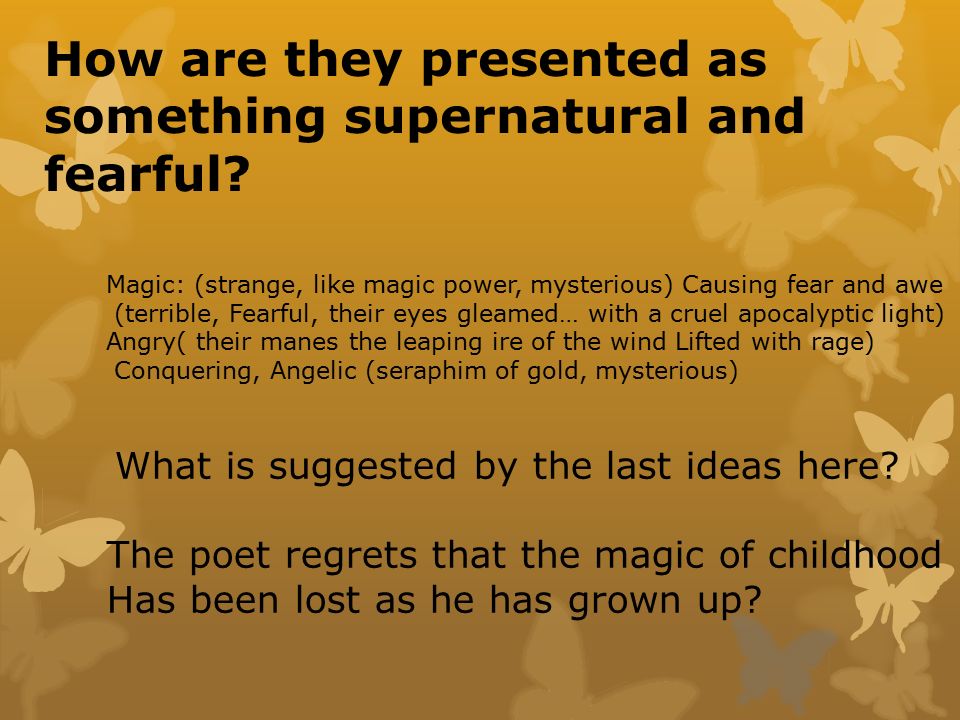 How are they presented as something supernatural and fearful?

Magic: (strange, like magic power, mysterious) Causing fear and awe (terrible, Fearful, their eyes gleamed… with a cruel apocalyptic light)
Angry( their manes the leaping ire of the wind Lifted with rage)
Conquering, Angelic (seraphim of gold, mysterious)

What is suggested by the last ideas here?

The poet regrets that the magic of childhood Has been lost as he has grown up?